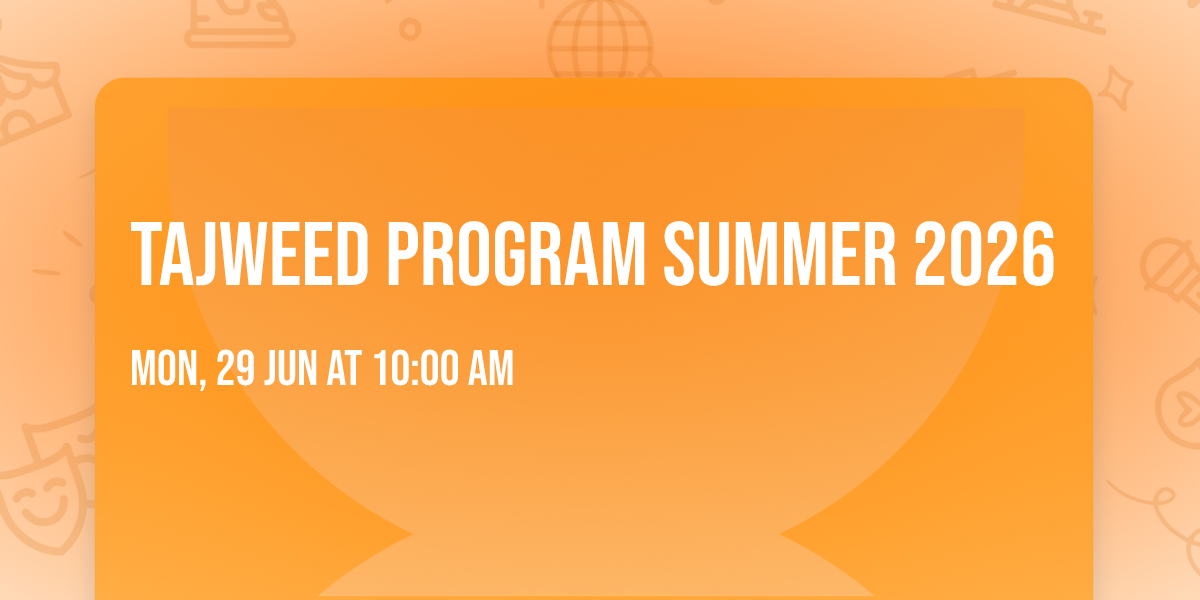 TAJWEED PROGRAM SUMMER 2026

MON, 29 JUN AT 10:00 AM